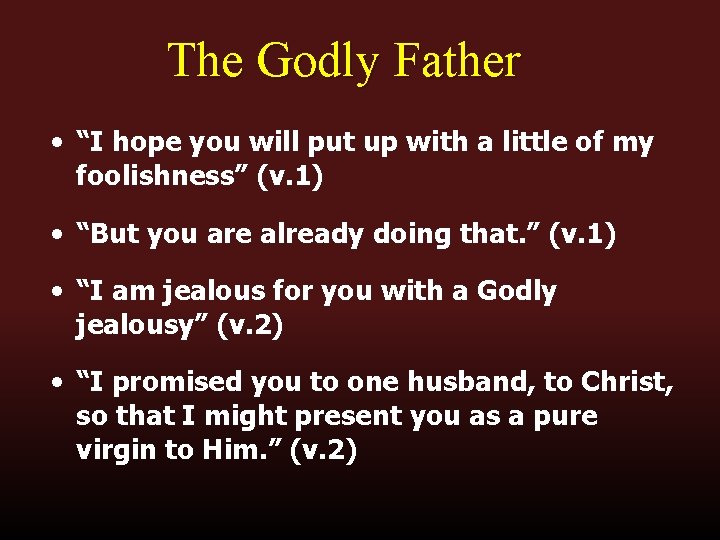 The Godly Father

• “I hope you will put up with a little of my foolishness” (v.1)

• “But you are already doing that.” (v.1)

• “I am jealous for you with a Godly jealousy” (v.2)

• “I promised you to one husband, to Christ, so that I might present you as a pure virgin to Him.” (v.2)